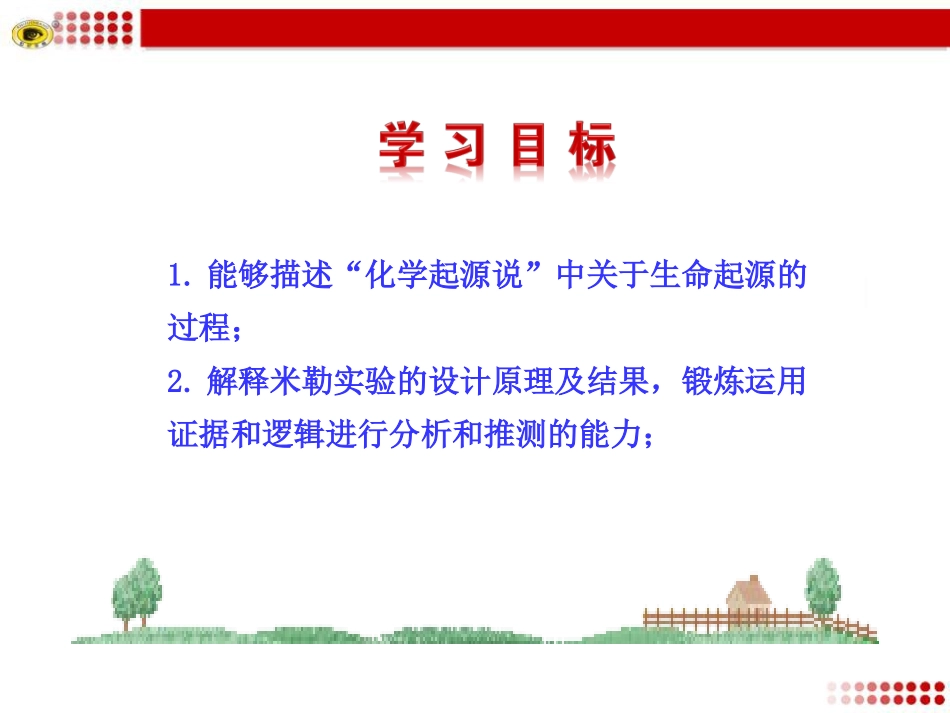 学 习 目 标

1. 能够描述“化学起源说”中关于生命起源的过程；

2. 解释米勒实验的设计原理及结果，锻炼运用证据和逻辑进行分析和推测的能力；